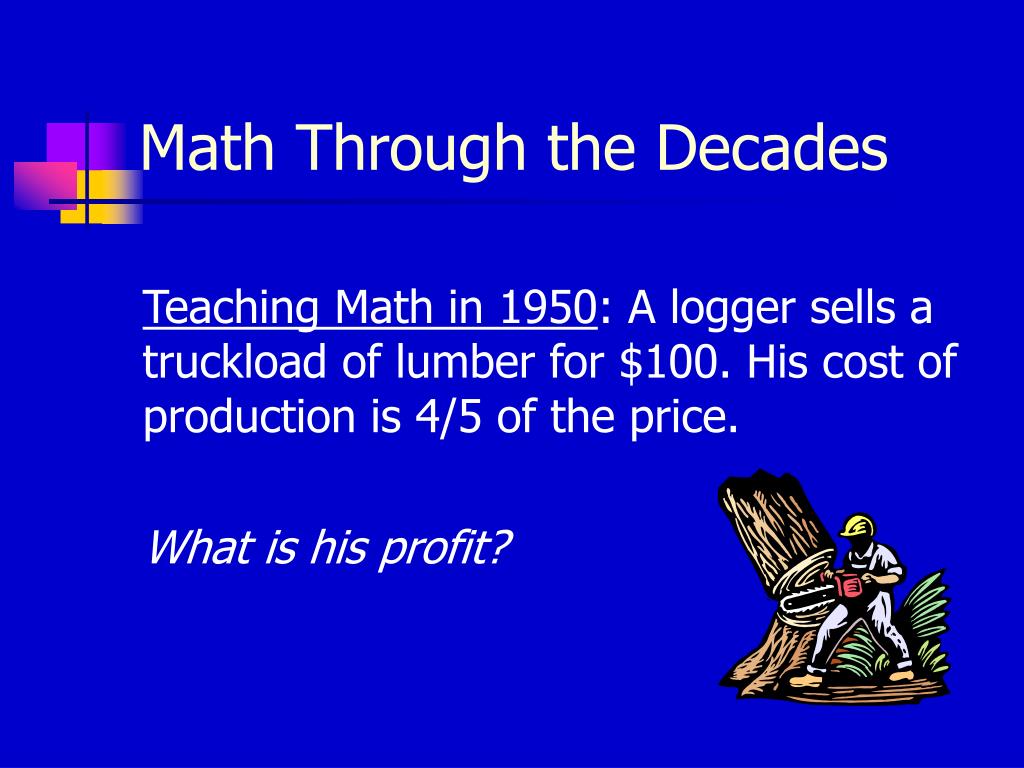 Math Through the Decades

Teaching Math in 1950: A logger sells a truckload of lumber for \$100. His cost of production is 4/5 of the price.

What is his profit?